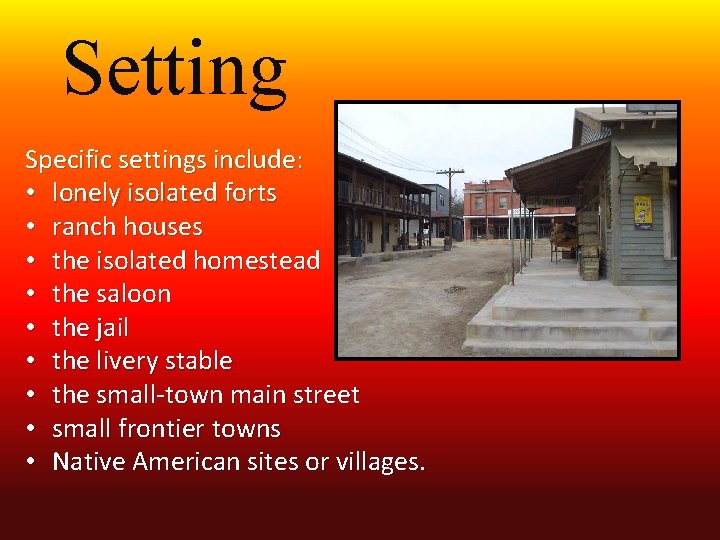 Setting

Specific settings include:
• lonely isolated forts
• ranch houses
• the isolated homestead
• the saloon
• the jail
• the livery stable
• the small-town main street
• small frontier towns
• Native American sites or villages.